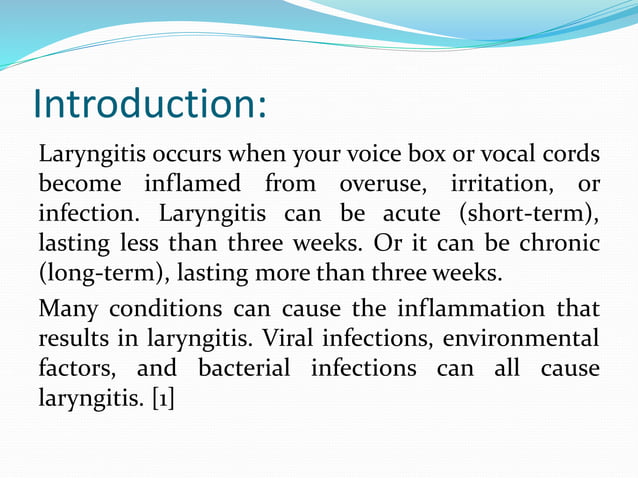 Introduction:

Laryngitis occurs when your voice box or vocal cords become inflamed from overuse, irritation, or infection. Laryngitis can be acute (short-term), lasting less than three weeks. Or it can be chronic (long-term), lasting more than three weeks.

Many conditions can cause the inflammation that results in laryngitis. Viral infections, environmental factors, and bacterial infections can all cause laryngitis. [1]